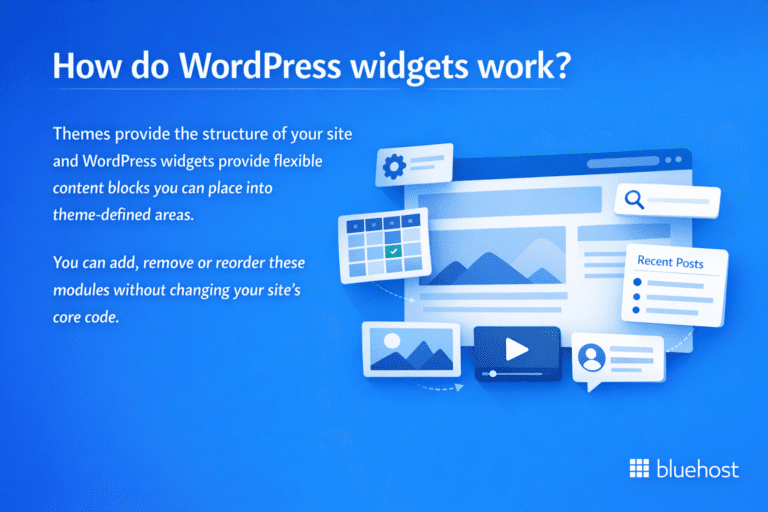 How do WordPress widgets work?

Themes provide the structure of your site and WordPress widgets provide flexible content blocks you can place into theme-defined areas.

You can add, remove or reorder these modules without changing your site's core code.

Recent Posts

bluehost